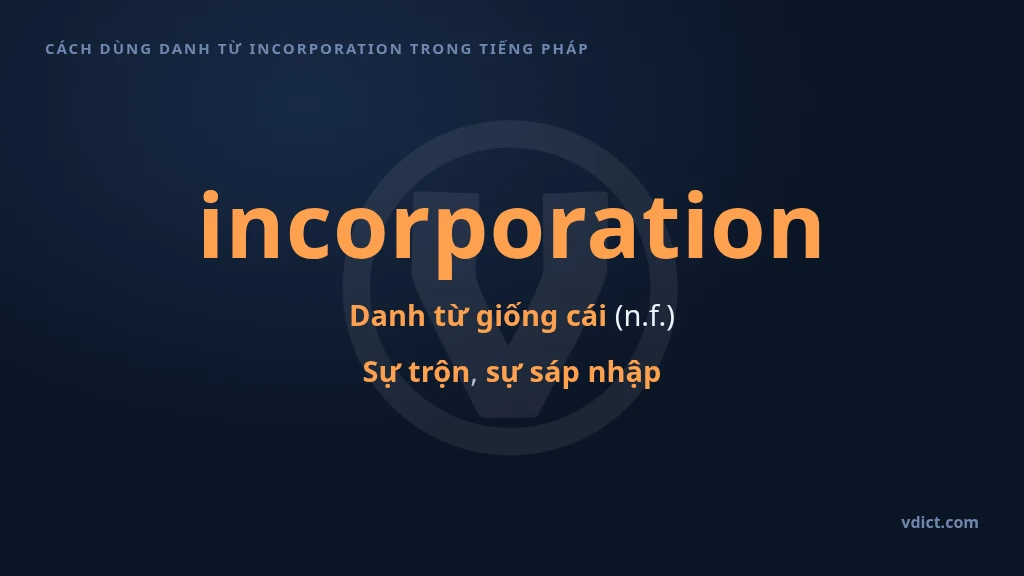 CÁCH DÙNG DANH TỪ INCORPORATION TRONG TIẾNG PHÁP

incorporation

Danh từ giống cái (n.f.)

Sự trộn, sự sáp nhập

vdict.com